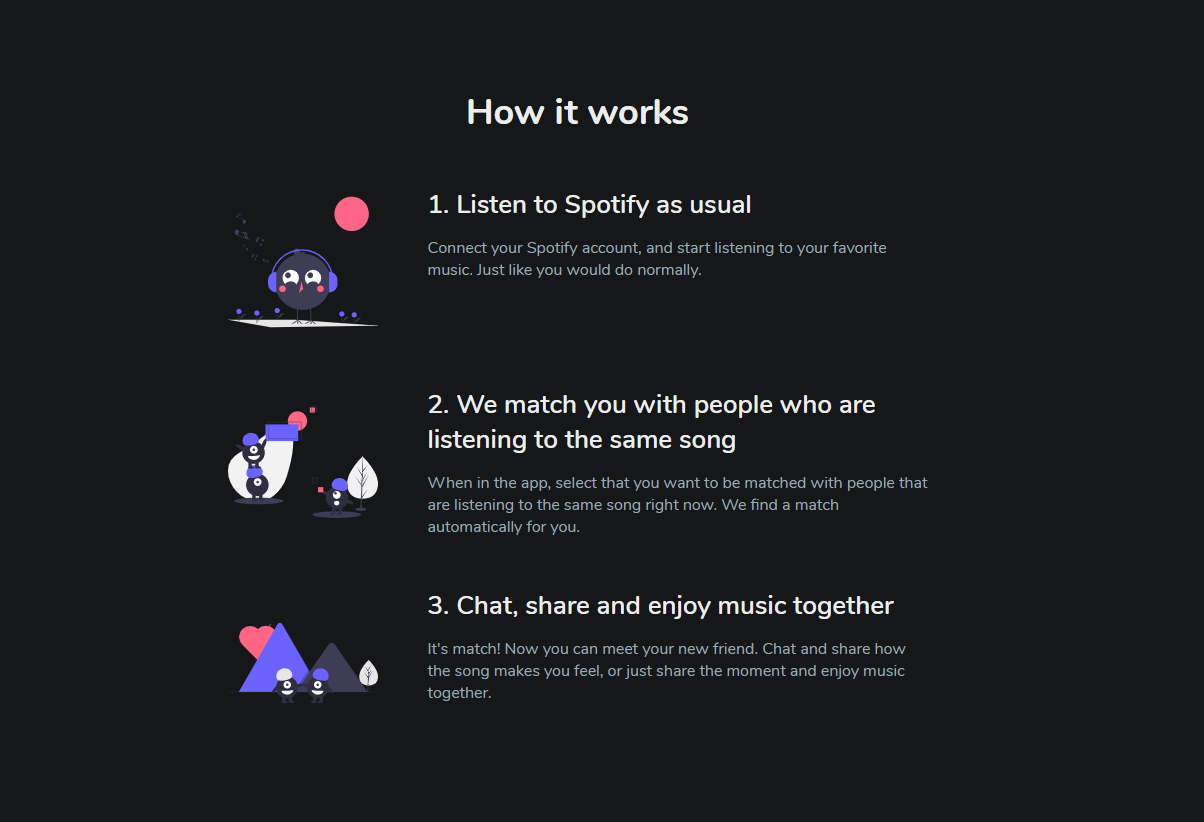 How it works

1. Listen to Spotify as usual

Connect your Spotify account, and start listening to your favorite music. Just like you would do normally.

2. We match you with people who are listening to the same song

When in the app, select that you want to be matched with people that are listening to the same song right now. We find a match automatically for you.

3. Chat, share and enjoy music together

It's match! Now you can meet your new friend. Chat and share how the song makes you feel, or just share the moment and enjoy music together.